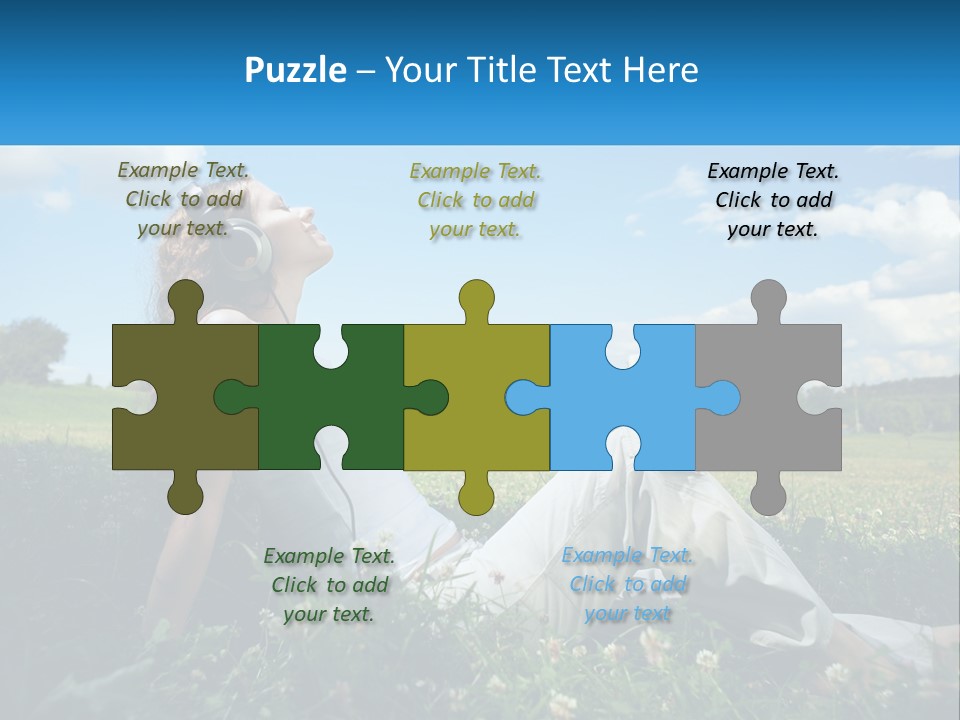 Puzzle – Your Title Text Here

Example Text. Click to add your text.

Example Text. Click to add your text.

Example Text. Click to add your text.

Example Text. Click to add your text.

Example Text. Click to add your text